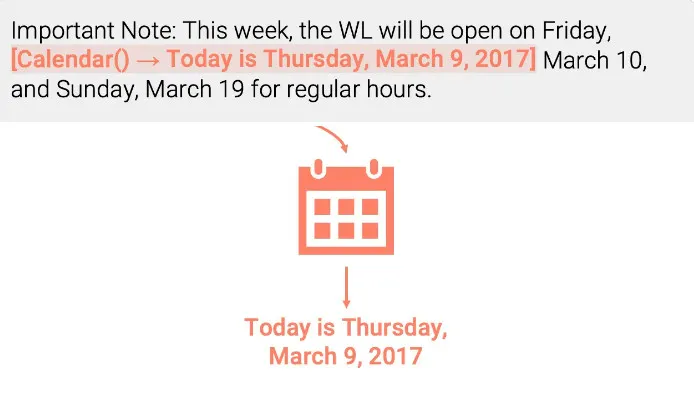 Important Note: This week, the WL will be open on Friday, [Calendar() → Today is Thursday, March 9, 2017] March 10, and Sunday, March 19 for regular hours.

Today is Thursday, March 9, 2017